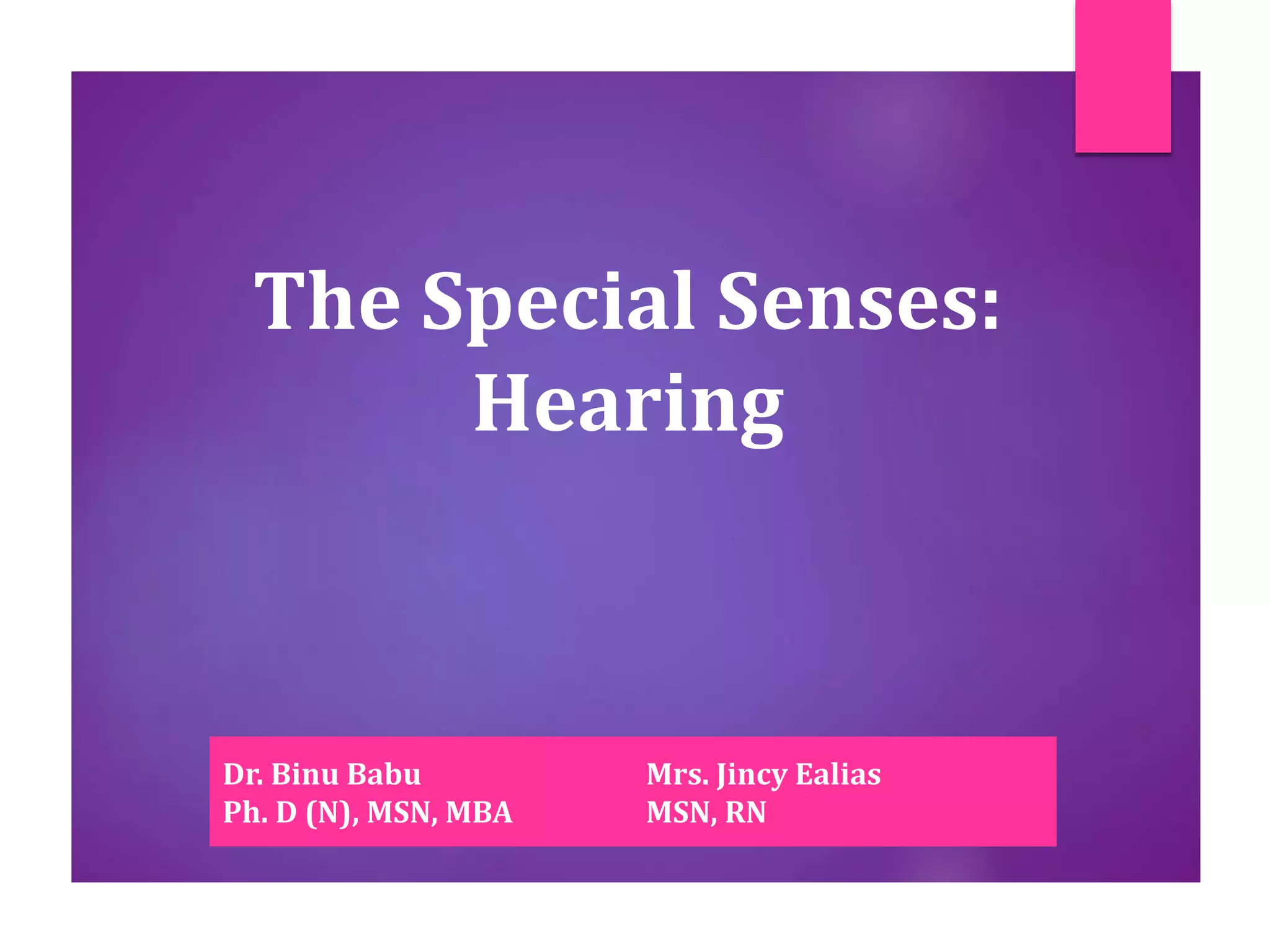 The Special Senses: Hearing

Dr. Binu Babu
Ph. D (N), MSN, MBA

Mrs. Jincy Ealias
MSN, RN